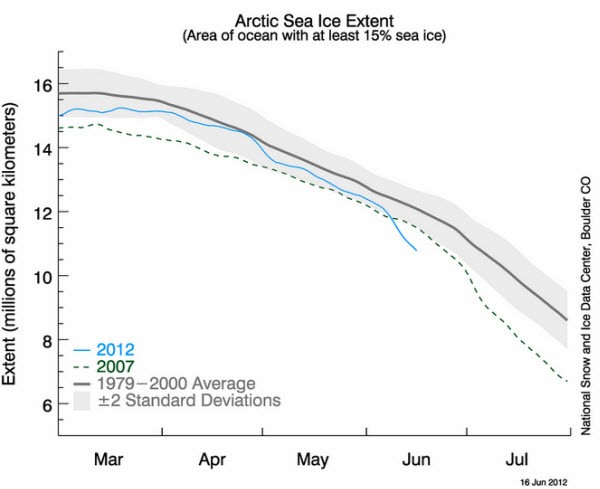 Arctic Sea Ice Extent
(Area of ocean with at least 15% sea ice)

Extent (millions of square kilometers)

16
14
12
10
8
6

2012
2007
1979−2000 Average
±2 Standard Deviations

Mar
Apr
May
Jun
Jul

National Snow and Ice Data Center, Boulder CO

16 Jun 2012